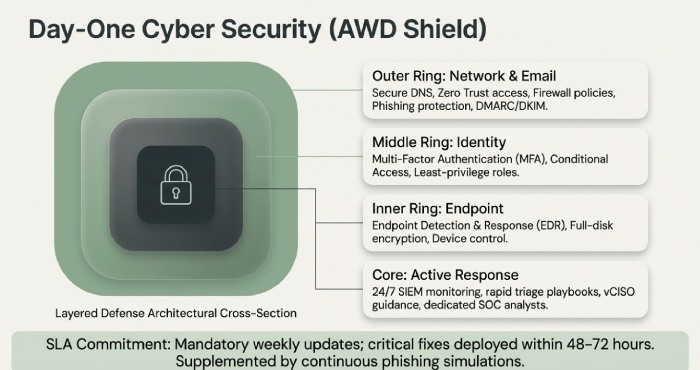 Day-One Cyber Security (AWD Shield)

Layered Defense Architectural Cross-Section

Outer Ring: Network & Email
Secure DNS, Zero Trust access, Firewall policies, Phishing protection, DMARC/DKIM.

Middle Ring: Identity
Multi-Factor Authentication (MFA), Conditional Access, Least-privilege roles.

Inner Ring: Endpoint
Endpoint Detection & Response (EDR), Full-disk encryption, Device control.

Core: Active Response
24/7 SIEM monitoring, rapid triage playbooks, vCISO guidance, dedicated SOC analysts.

SLA Commitment: Mandatory weekly updates; critical fixes deployed within 48–72 hours. Supplemented by continuous phishing simulations.